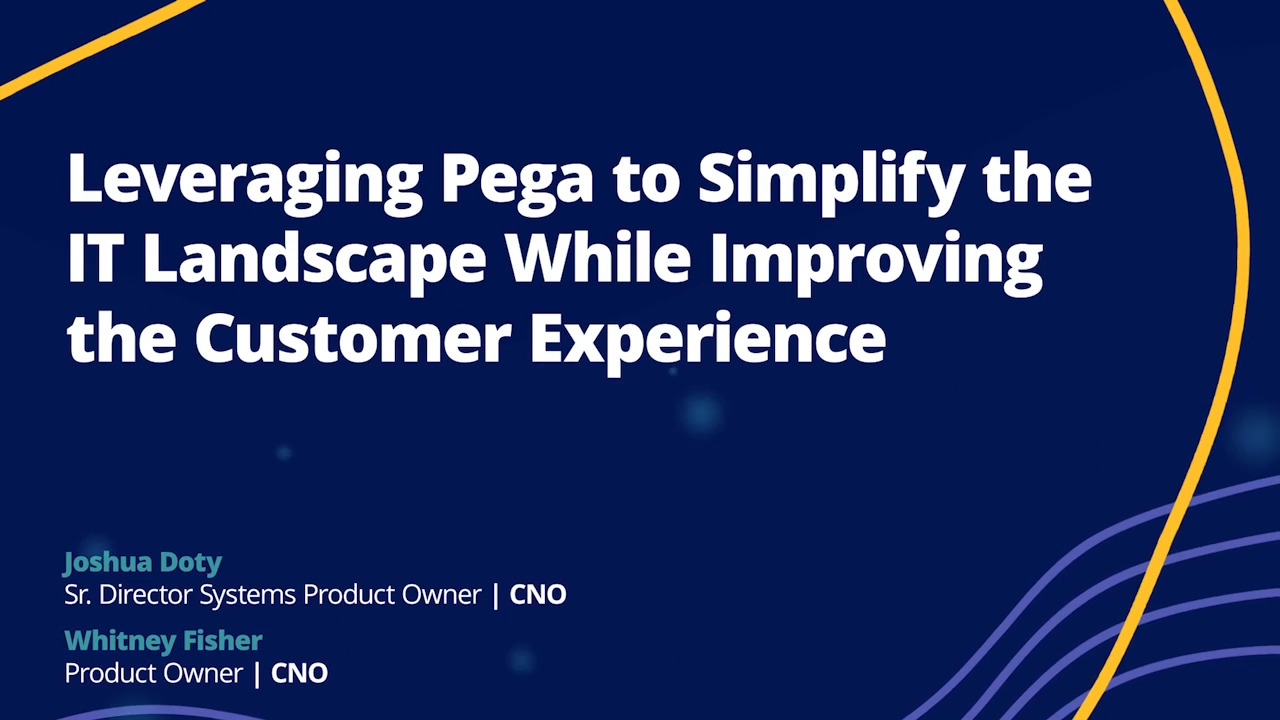 Leveraging Pega to Simplify the IT Landscape While Improving the Customer Experience

Joshua Doty
Sr. Director Systems Product Owner | CNO

Whitney Fisher
Product Owner | CNO